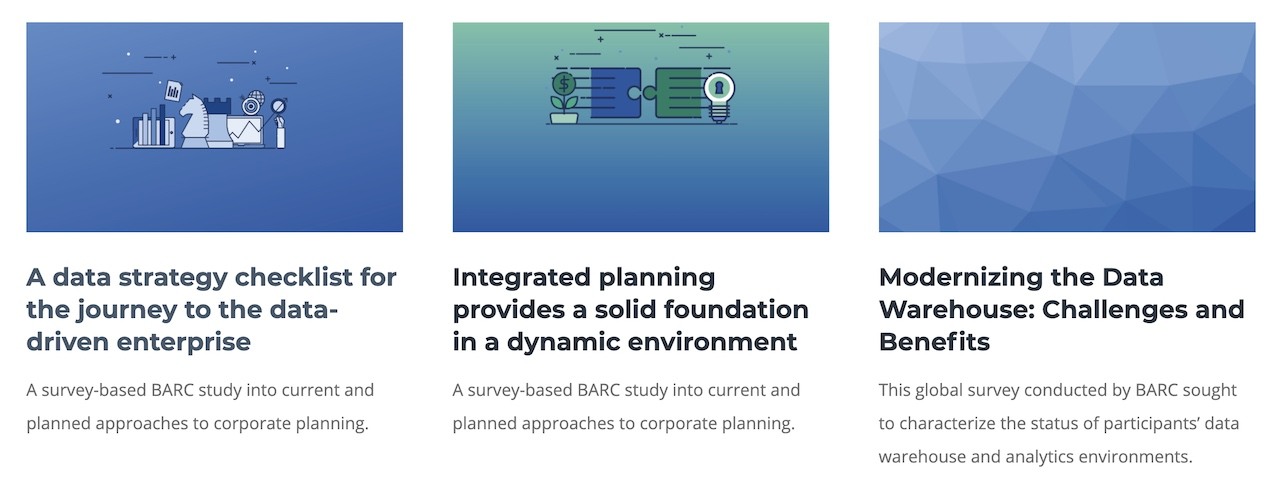 A data strategy checklist for the journey to the data-driven enterprise

A survey-based BARC study into current and planned approaches to corporate planning.

Integrated planning provides a solid foundation in a dynamic environment

A survey-based BARC study into current and planned approaches to corporate planning.

Modernizing the Data Warehouse: Challenges and Benefits

This global survey conducted by BARC sought to characterize the status of participants' data warehouse and analytics environments.